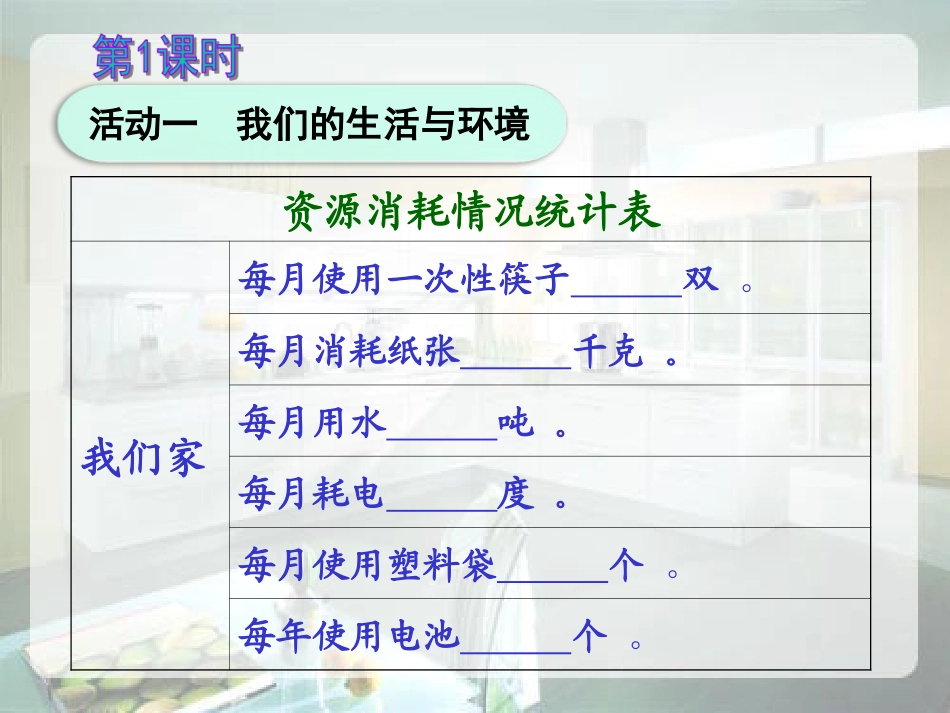 第1课时

活动一　我们的生活与环境

| 资源消耗情况统计表 | |
|---|---|
| 我们家 | 每月使用一次性筷子______双 。 |
| | 每月消耗纸张______千克 。 |
| | 每月用水______吨 。 |
| | 每月耗电______度 。 |
| | 每月使用塑料袋______个 。 |
| | 每年使用电池______个 。 |